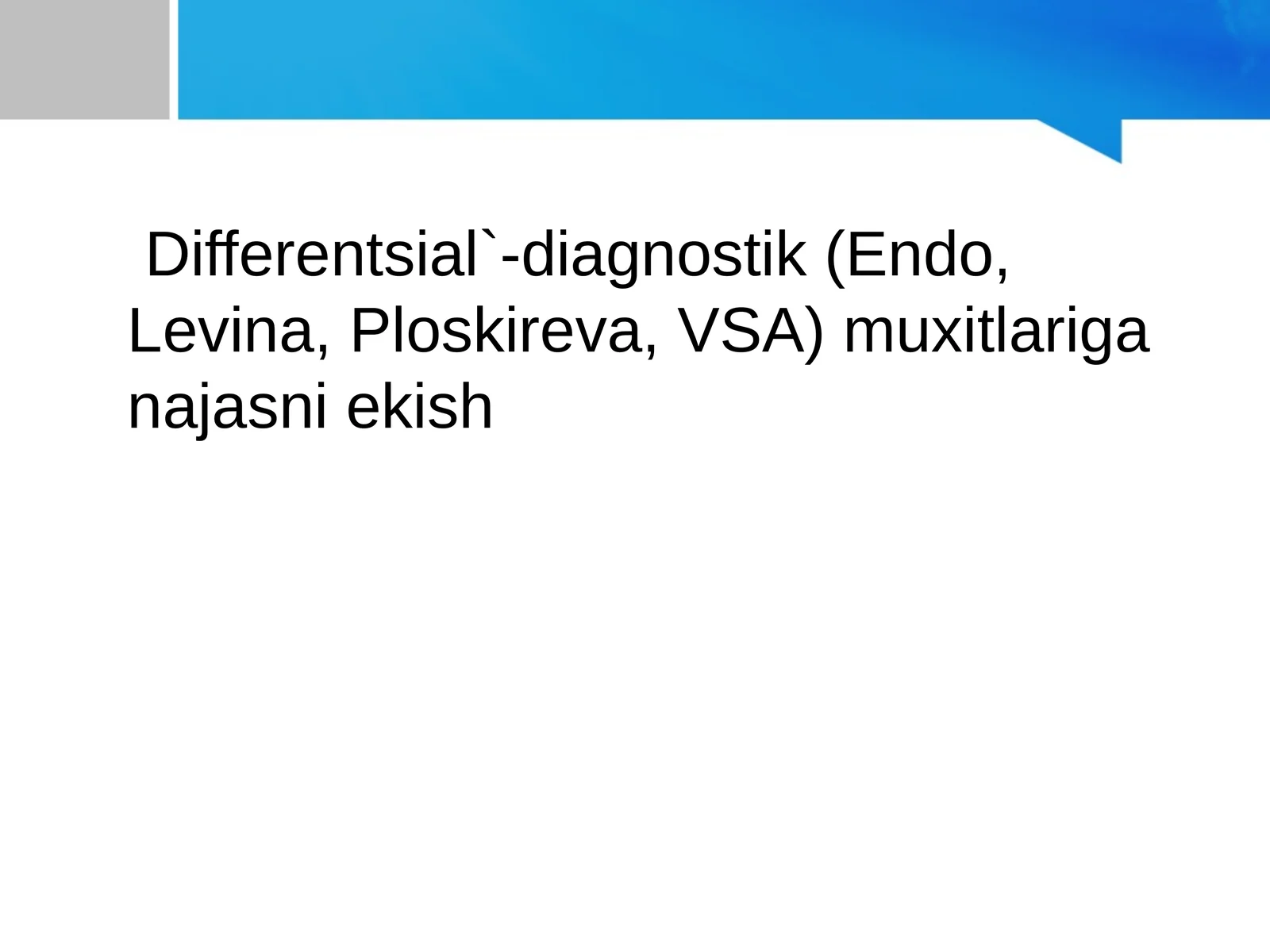 Differentsial`-diagnostik (Endo, Levina, Ploskireva, VSA) muxitlariga najasni ekish